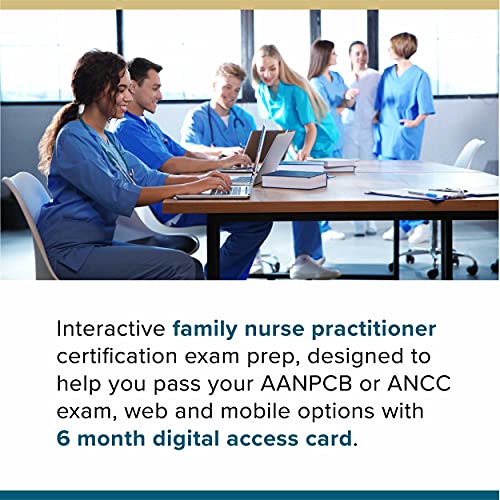 Interactive family nurse practitioner certification exam prep, designed to help you pass your AANPCB or ANCC exam, web and mobile options with 6 month digital access card.